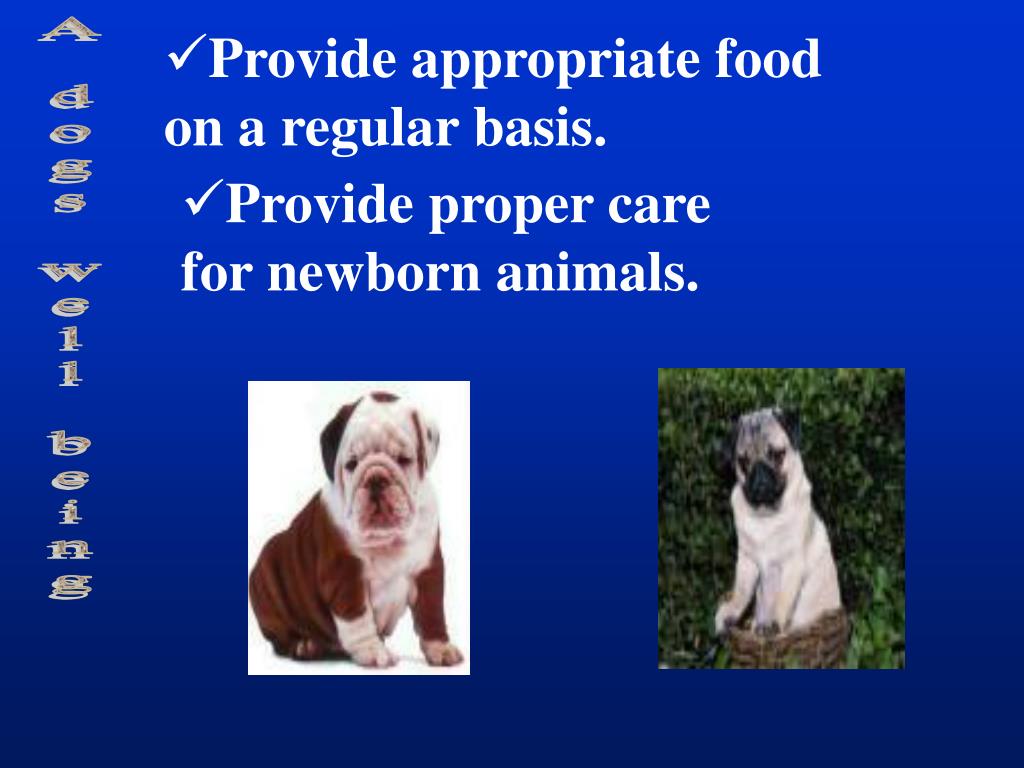 A dogs well being

✓Provide appropriate food on a regular basis.

✓Provide proper care for newborn animals.